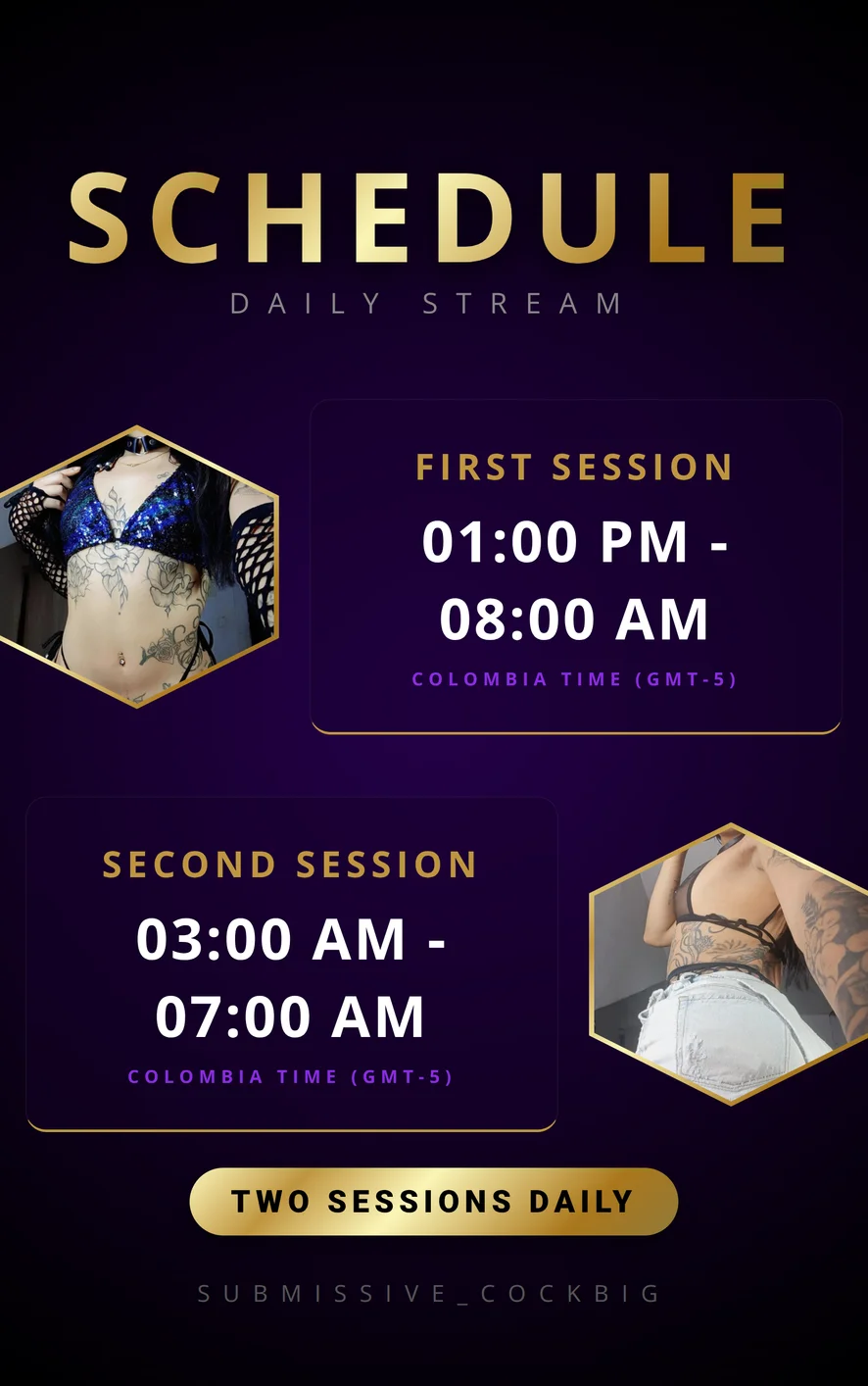 SCHEDULE
DAILY STREAM

FIRST SESSION
01:00 PM - 08:00 AM
COLOMBIA TIME (GMT-5)

SECOND SESSION
03:00 AM - 07:00 AM
COLOMBIA TIME (GMT-5)

TWO SESSIONS DAILY

SUBMISSIVE_COCKBIG